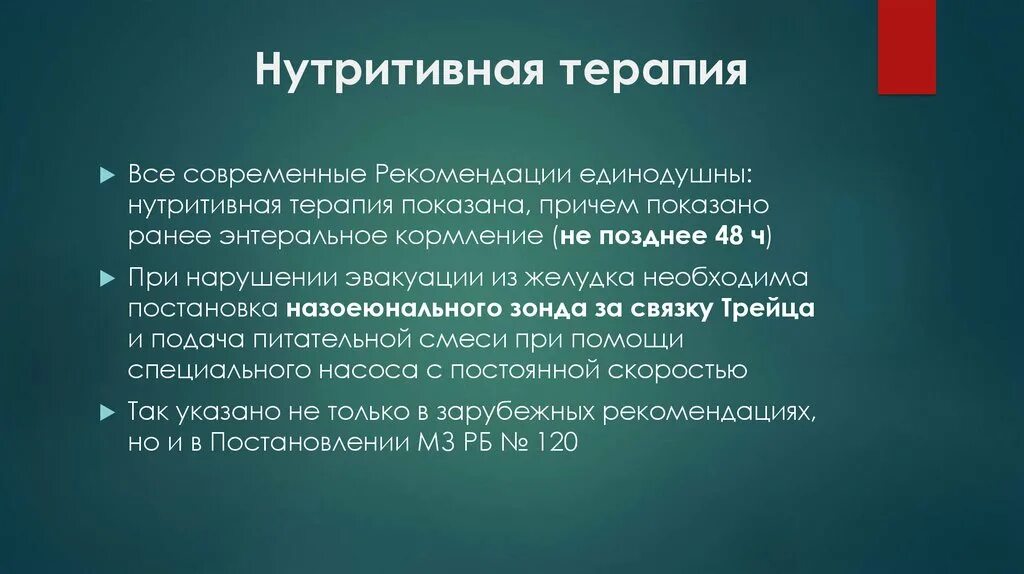 Нутритивная терапия

Все современные Рекомендации единодушны: нутритивная терапия показана, причем показано ранее энтеральное кормление (не позднее 48 ч)

При нарушении эвакуации из желудка необходима постановка назоеюнального зонда за связку Трейца и подача питательной смеси при помощи специального насоса с постоянной скоростью

Так указано не только в зарубежных рекомендациях, но и в Постановлении МЗ РБ № 120